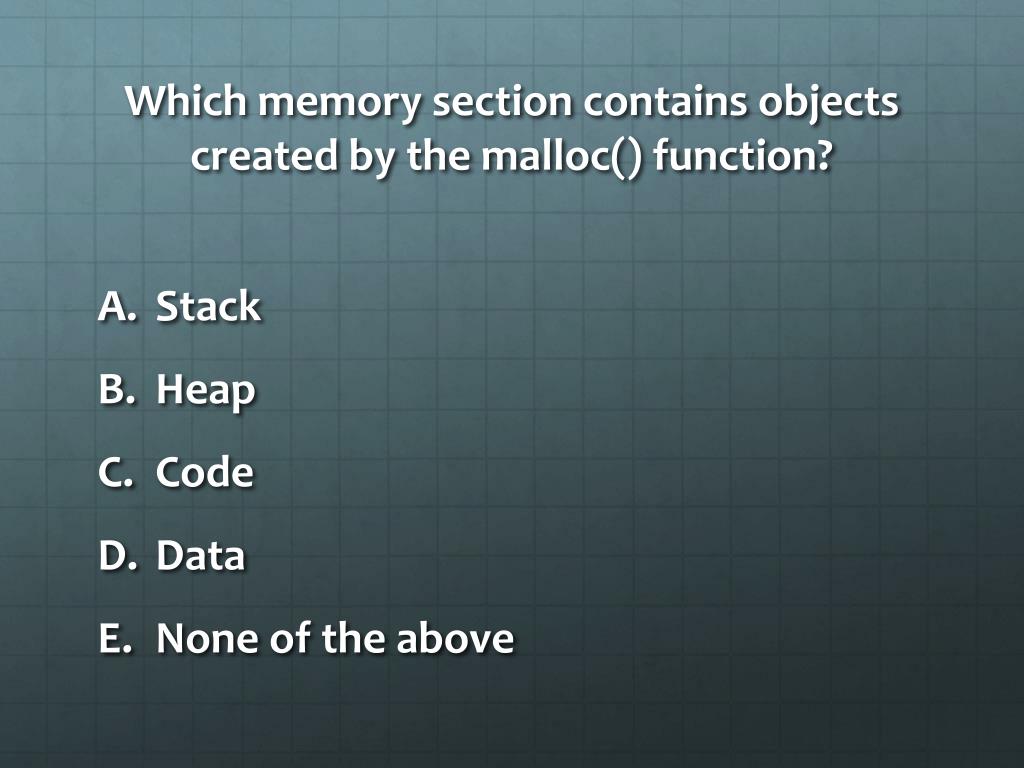 Which memory section contains objects created by the malloc() function?

A. Stack
B. Heap
C. Code
D. Data
E. None of the above